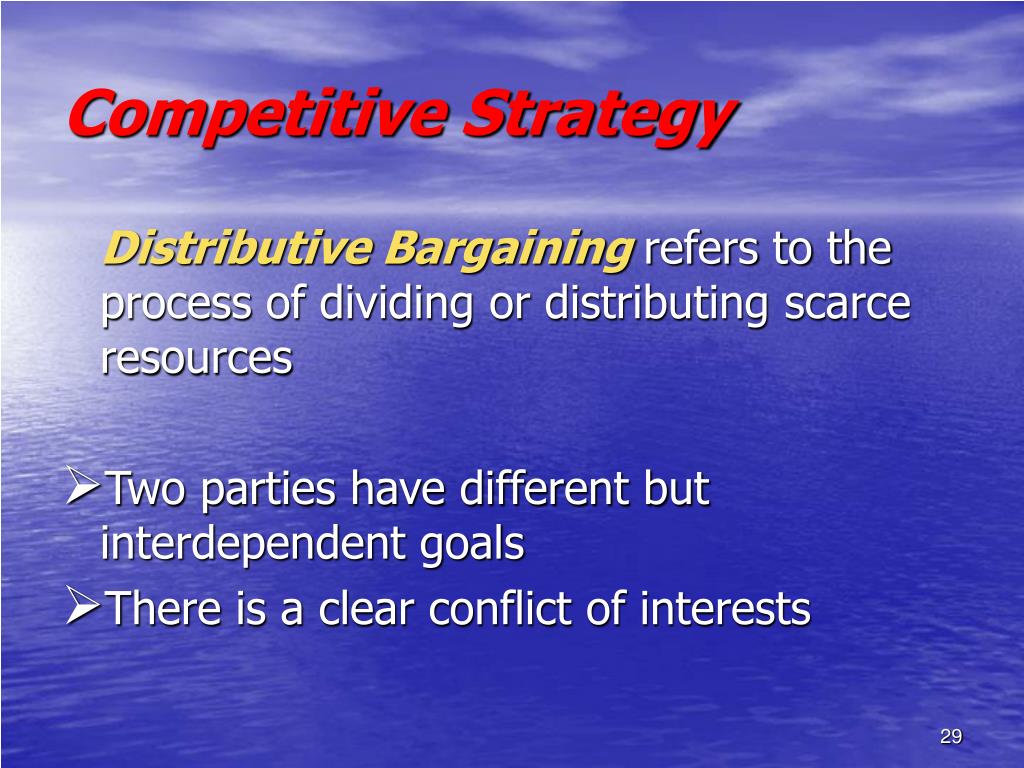 Competitive Strategy

Distributive Bargaining refers to the process of dividing or distributing scarce resources

➢Two parties have different but interdependent goals
➢There is a clear conflict of interests

29